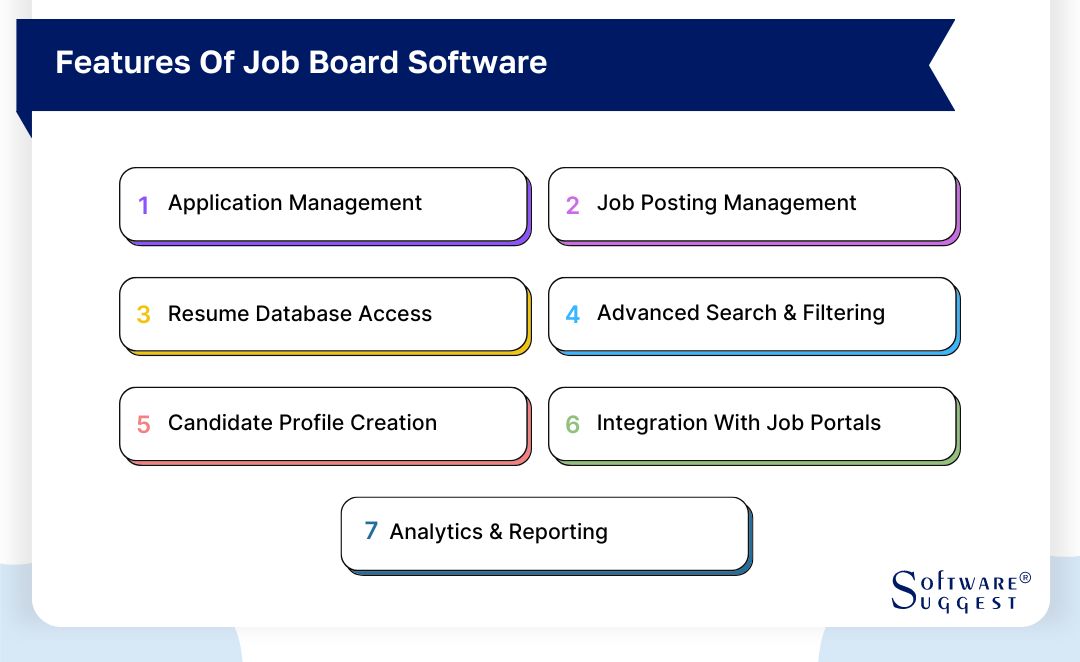 Features Of Job Board Software

1 Application Management

2 Job Posting Management

3 Resume Database Access

4 Advanced Search & Filtering

5 Candidate Profile Creation

6 Integration With Job Portals

7 Analytics & Reporting

SOFTWARE® SUGGEST